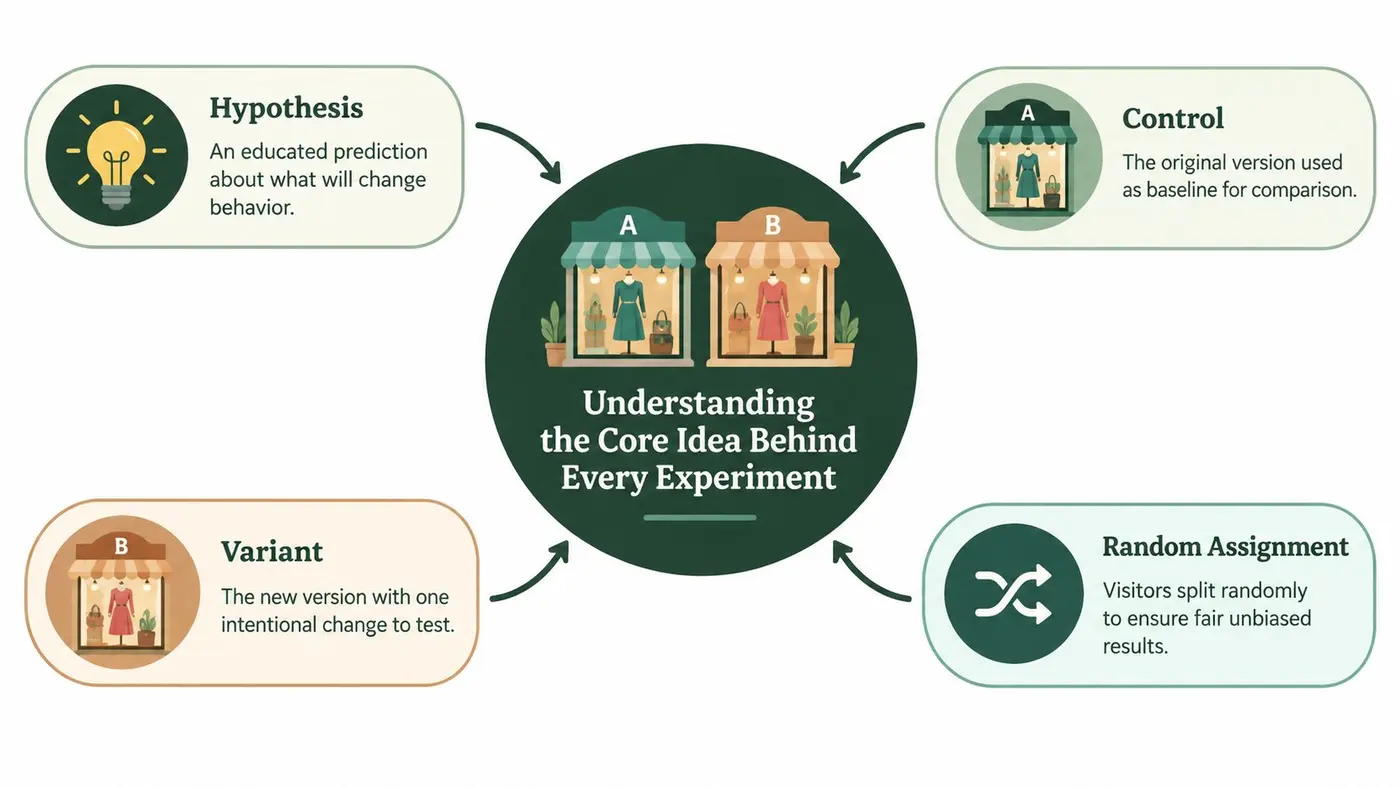 Hypothesis

An educated prediction about what will change behavior.

A

Control

The original version used as baseline for comparison.

A

B

Understanding the Core Idea Behind Every Experiment

B

Variant

The new version with one intentional change to test.

Random Assignment

Visitors split randomly to ensure fair unbiased results.